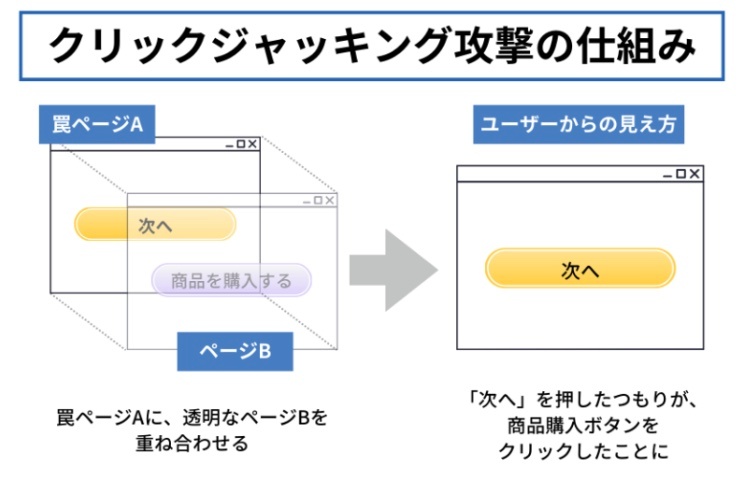 クリックジャッキング攻撃の仕組み

罠ページA

次へ

商品を購入する

ページB

罠ページAに、透明なページBを重ね合わせる

ユーザーからの見え方

次へ

「次へ」を押したつもりが、商品購入ボタンをクリックしたことに